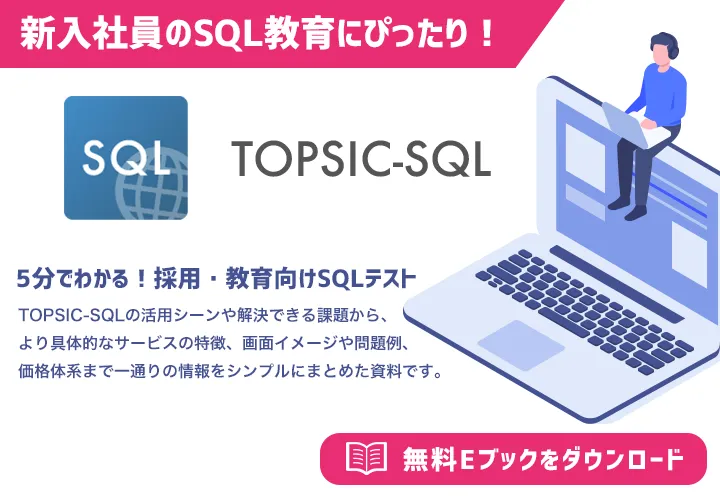 新入社員のSQL教育にぴったり！

SQL

TOPSIC-SQL

5分でわかる！採用・教育向けSQLテスト

TOPSIC-SQLの活用シーンや解決できる課題から、より具体的なサービスの特徴、画面イメージや問題例、価格体系まで一通りの情報をシンプルにまとめた資料です。

無料Eブックをダウンロード